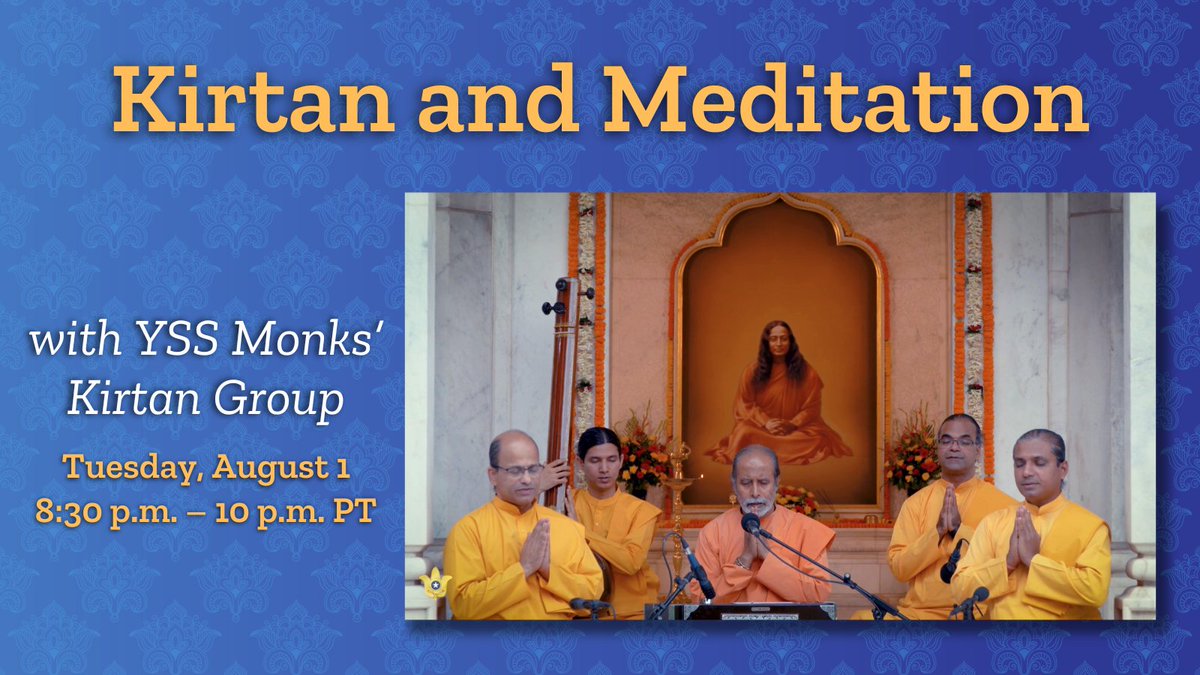 Kirtan and Meditation

with YSS Monks' Kirtan Group

Tuesday, August 1
8:30 p.m. – 10 p.m. PT